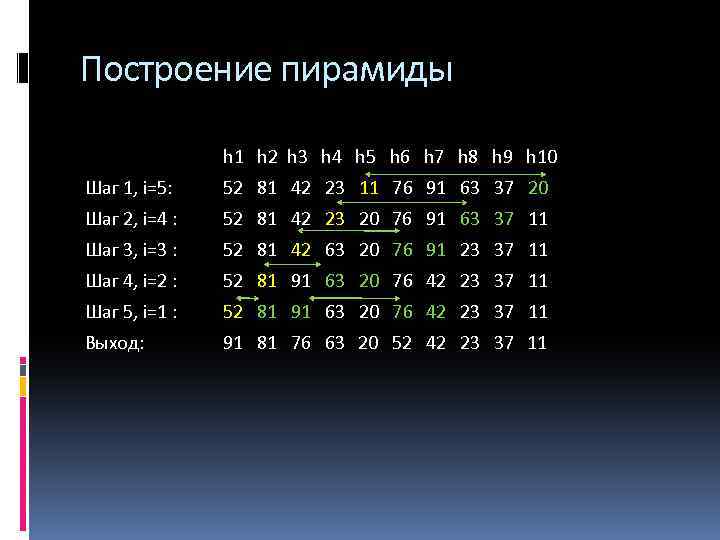 Построение пирамиды

| | h1 | h2 | h3 | h4 | h5 | h6 | h7 | h8 | h9 | h10 |
|---|---|---|---|---|---|---|---|---|---|---|
| Шаг 1, i=5: | 52 | 81 | 42 | 23 | 11 | 76 | 91 | 63 | 37 | 20 |
| Шаг 2, i=4 : | 52 | 81 | 42 | 23 | 20 | 76 | 91 | 63 | 37 | 11 |
| Шаг 3, i=3 : | 52 | 81 | 42 | 63 | 20 | 76 | 91 | 23 | 37 | 11 |
| Шаг 4, i=2 : | 52 | 81 | 91 | 63 | 20 | 76 | 42 | 23 | 37 | 11 |
| Шаг 5, i=1 : | 52 | 81 | 91 | 63 | 20 | 76 | 42 | 23 | 37 | 11 |
| Выход: | 91 | 81 | 76 | 63 | 20 | 52 | 42 | 23 | 37 | 11 |